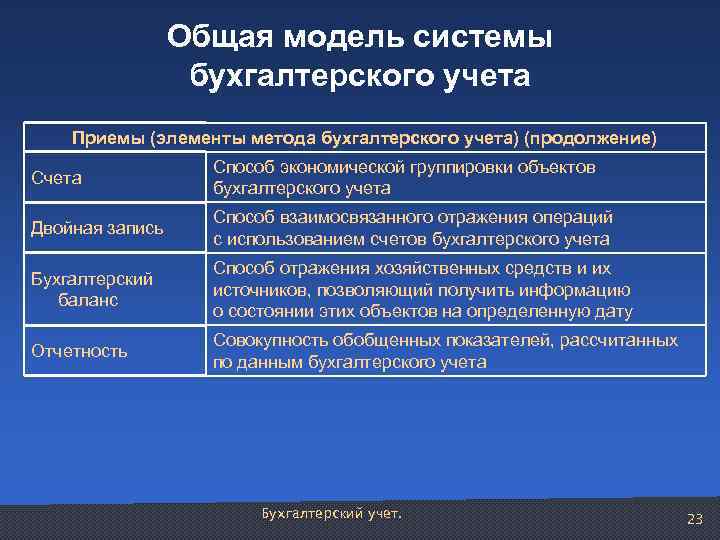 Общая модель системы бухгалтерского учета

| Приемы (элементы метода бухгалтерского учета) (продолжение) | |
|---|---|
| Счета | Способ экономической группировки объектов бухгалтерского учета |
| Двойная запись | Способ взаимосвязанного отражения операций с использованием счетов бухгалтерского учета |
| Бухгалтерский баланс | Способ отражения хозяйственных средств и их источников, позволяющий получить информацию о состоянии этих объектов на определенную дату |
| Отчетность | Совокупность обобщенных показателей, рассчитанных по данным бухгалтерского учета |

Бухгалтерский учет.

23